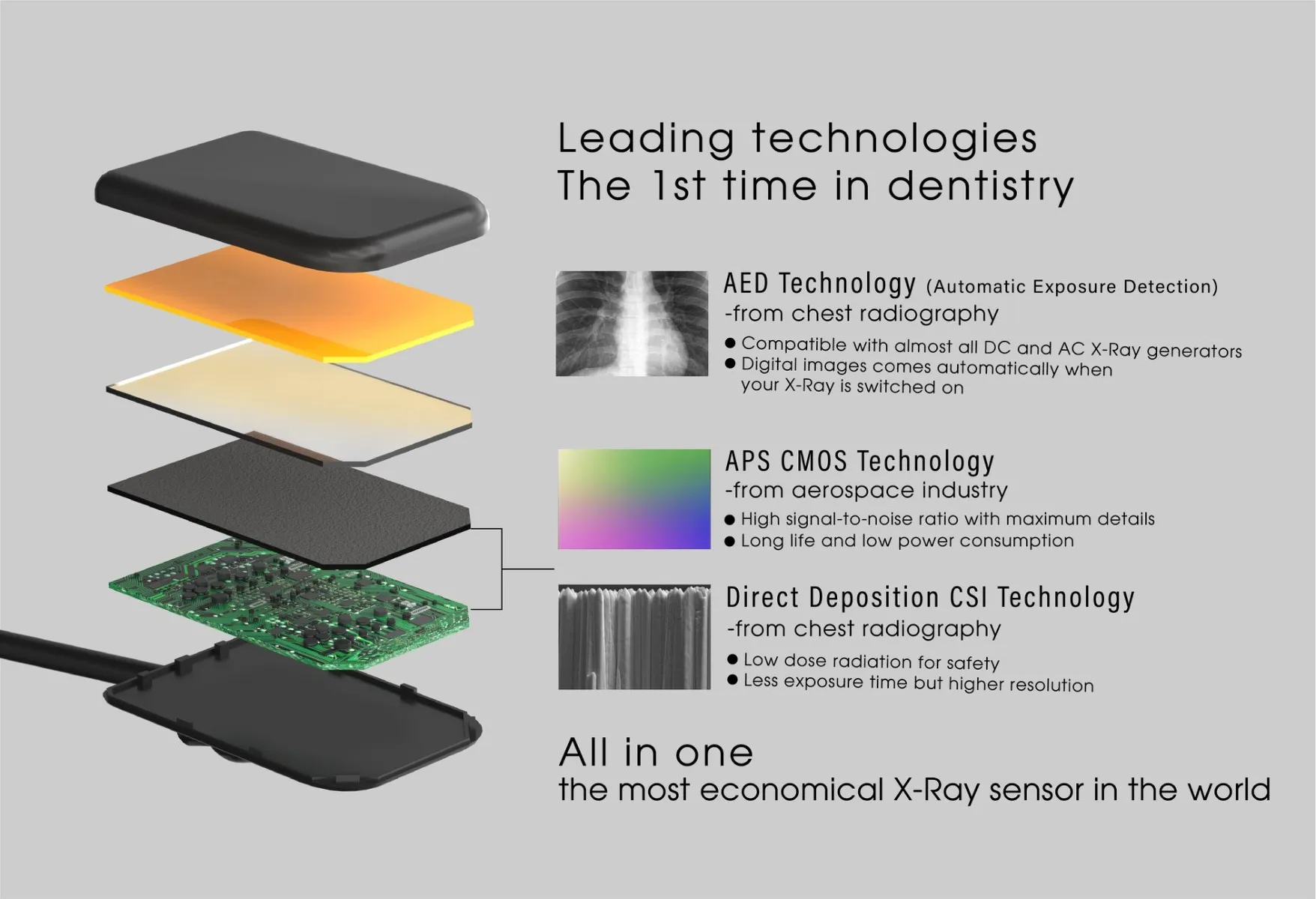 Leading technologies
The 1st time in dentistry

AED Technology (Automatic Exposure Detection)
-from chest radiography
● Compatible with almost all DC and AC X-Ray generators
● Digital images comes automatically when your X-Ray is switched on

APS CMOS Technology
-from aerospace industry
● High signal-to-noise ratio with maximum details
● Long life and low power consumption

Direct Deposition CSI Technology
-from chest radiography
● Low dose radiation for safety
● Less exposure time but higher resolution

All in one
the most economical X-Ray sensor in the world